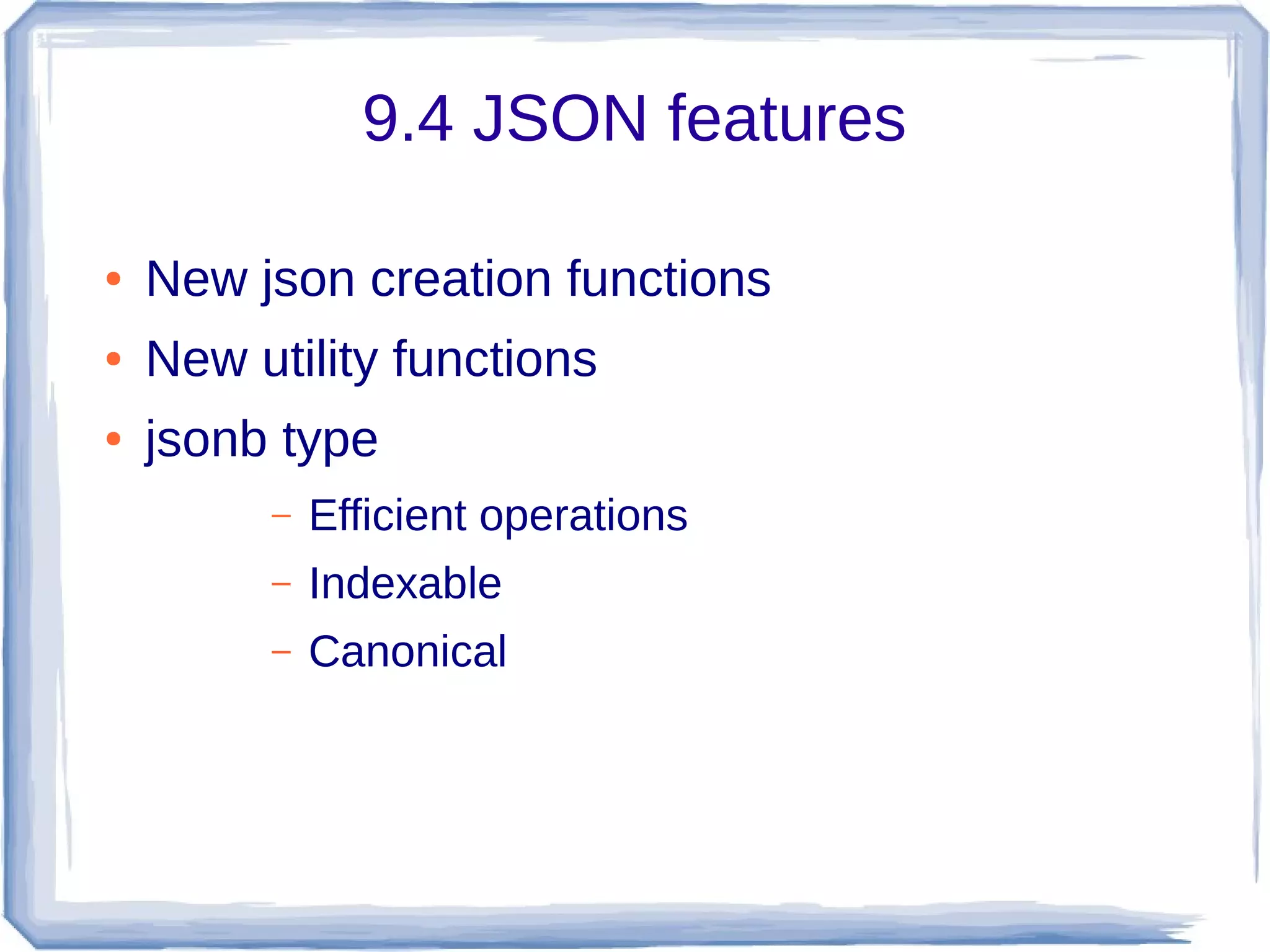 9.4 JSON features

• New json creation functions
• New utility functions
• jsonb type
– Efficient operations
– Indexable
– Canonical